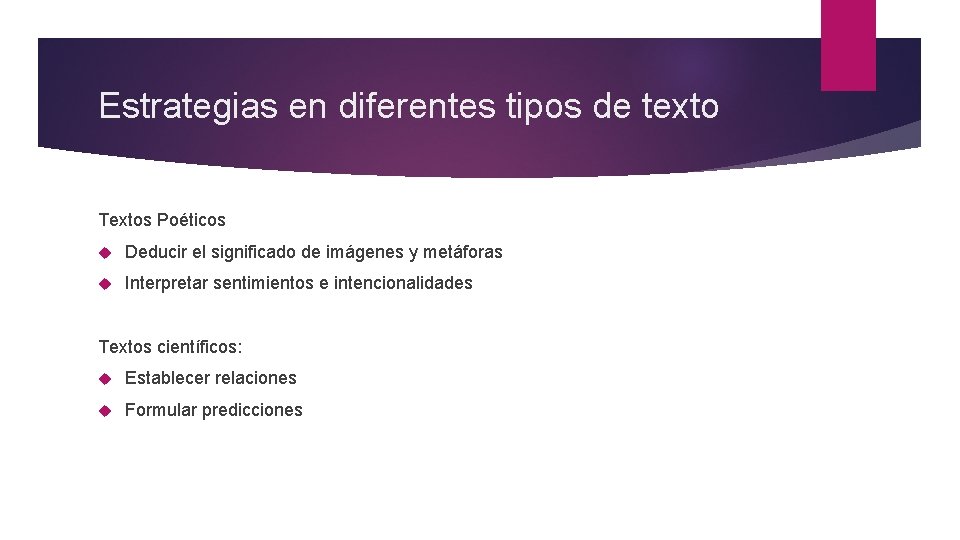 Estrategias en diferentes tipos de texto

Textos Poéticos

Deducir el significado de imágenes y metáforas

Interpretar sentimientos e intencionalidades

Textos científicos:

Establecer relaciones

Formular predicciones